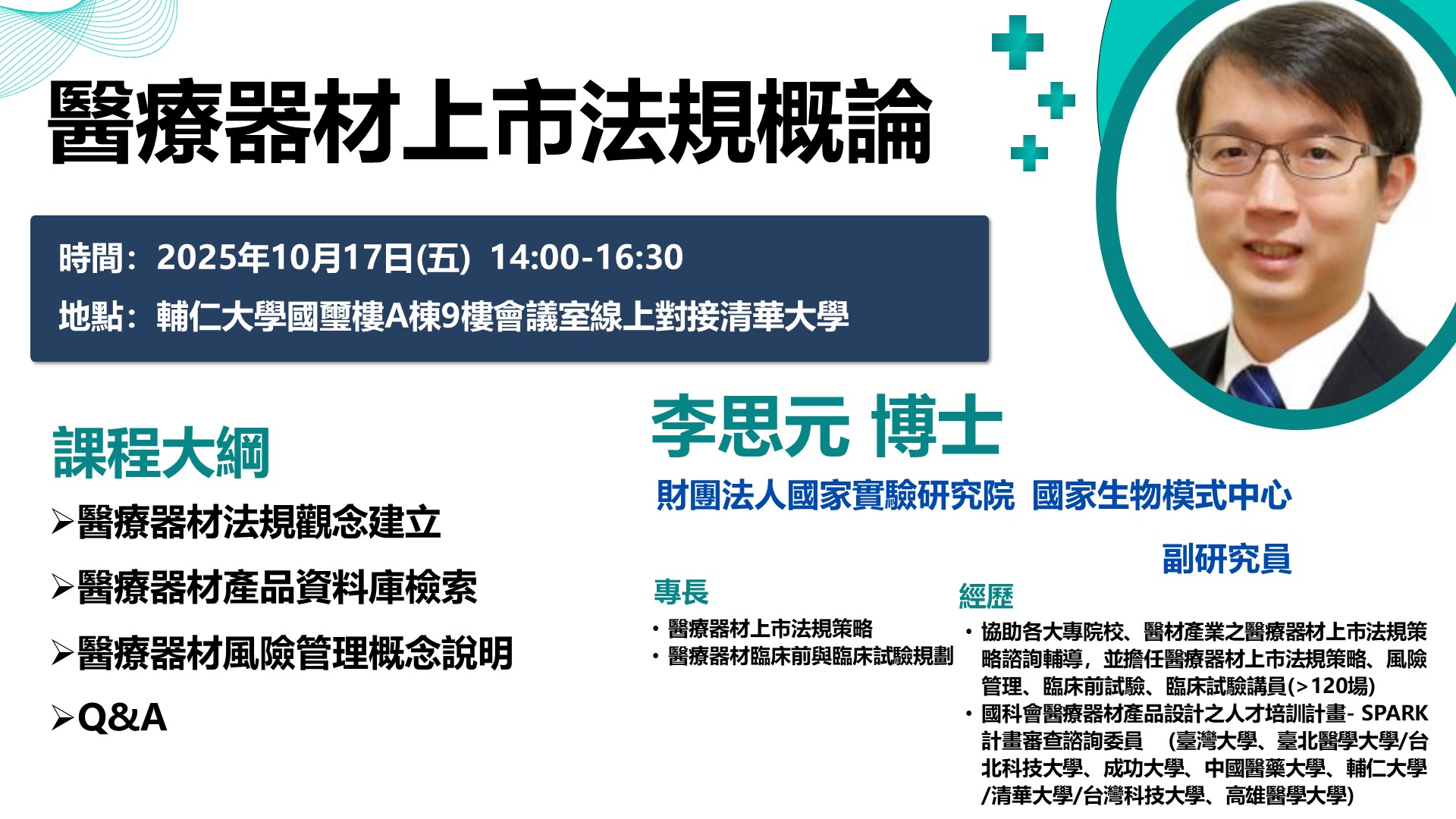 醫療器材上市法規概論

時間：2025年10月17日(五) 14:00-16:30

地點：輔仁大學國璽樓A棟9樓會議室線上對接清華大學

課程大綱

➢醫療器材法規觀念建立

➢醫療器材產品資料庫檢索

➢醫療器材風險管理概念說明

➢Q&A

李思元 博士

財團法人國家實驗研究院 國家生物模式中心

副研究員

專長

• 醫療器材上市法規策略
• 醫療器材臨床前與臨床試驗規劃

經歷

• 協助各大專院校、醫材產業之醫療器材上市法規策略諮詢輔導，並擔任醫療器材上市法規策略、風險管理、臨床前試驗、臨床試驗講員(>120場)
• 國科會醫療器材產品設計之人才培訓計畫- SPARK計畫審查諮詢委員 (臺灣大學、臺北醫學大學/台北科技大學、成功大學、中國醫藥大學、輔仁大學/清華大學/台灣科技大學、高雄醫學大學)